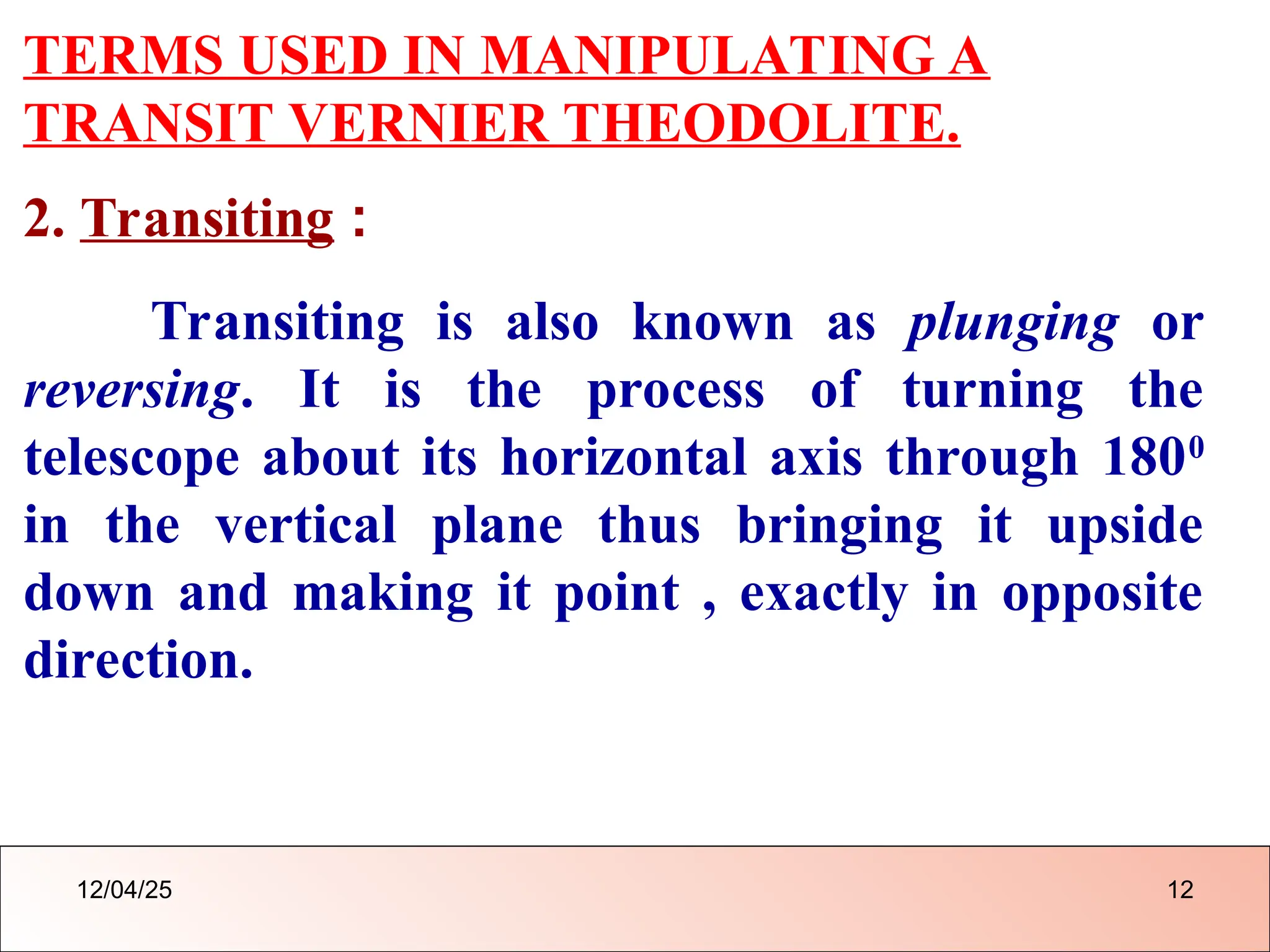 TERMS USED IN MANIPULATING A TRANSIT VERNIER THEODOLITE.

2. Transiting :

Transiting is also known as plunging or reversing. It is the process of turning the telescope about its horizontal axis through $180^0$ in the vertical plane thus bringing it upside down and making it point , exactly in opposite direction.

12/04/25

12